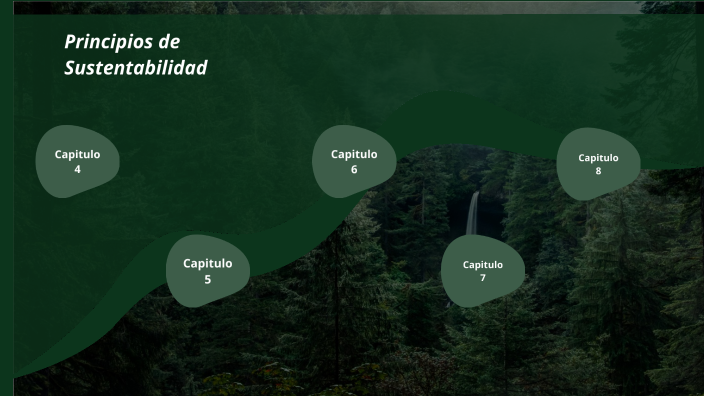 Principios de Sustentabilidad

Capitulo 4

Capitulo 5

Capitulo 6

Capitulo 7

Capitulo 8